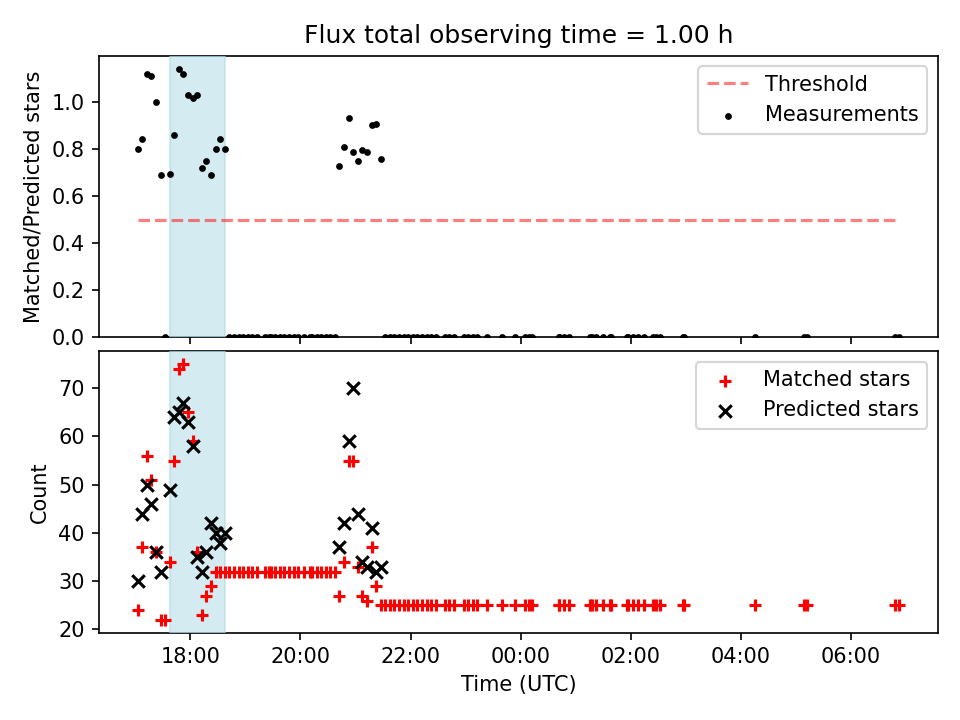 Flux total observing time = 1.00 h

Matched/Predicted stars

1.0
0.8
0.6
0.4
0.2
0.0

Threshold
Measurements

Count

70
60
50
40
30
20

Matched stars
Predicted stars

18:00
20:00
22:00
00:00
02:00
04:00
06:00

Time (UTC)